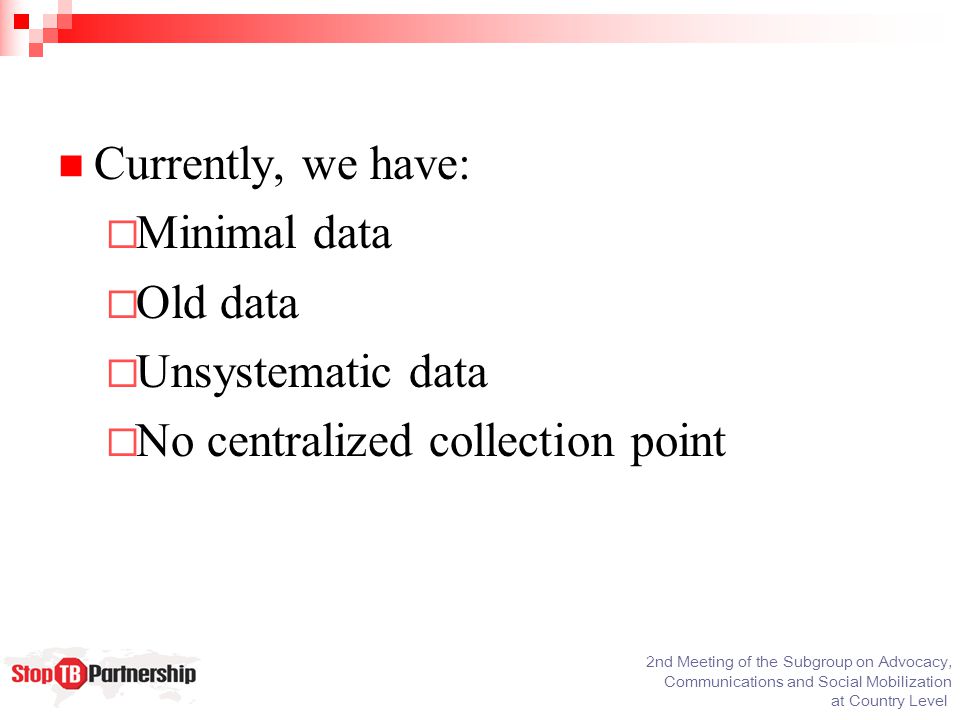 Currently, we have:

Minimal data

Old data

Unsystematic data

No centralized collection point

Stop TB Partnership

2nd Meeting of the Subgroup on Advocacy, Communications and Social Mobilization at Country Level